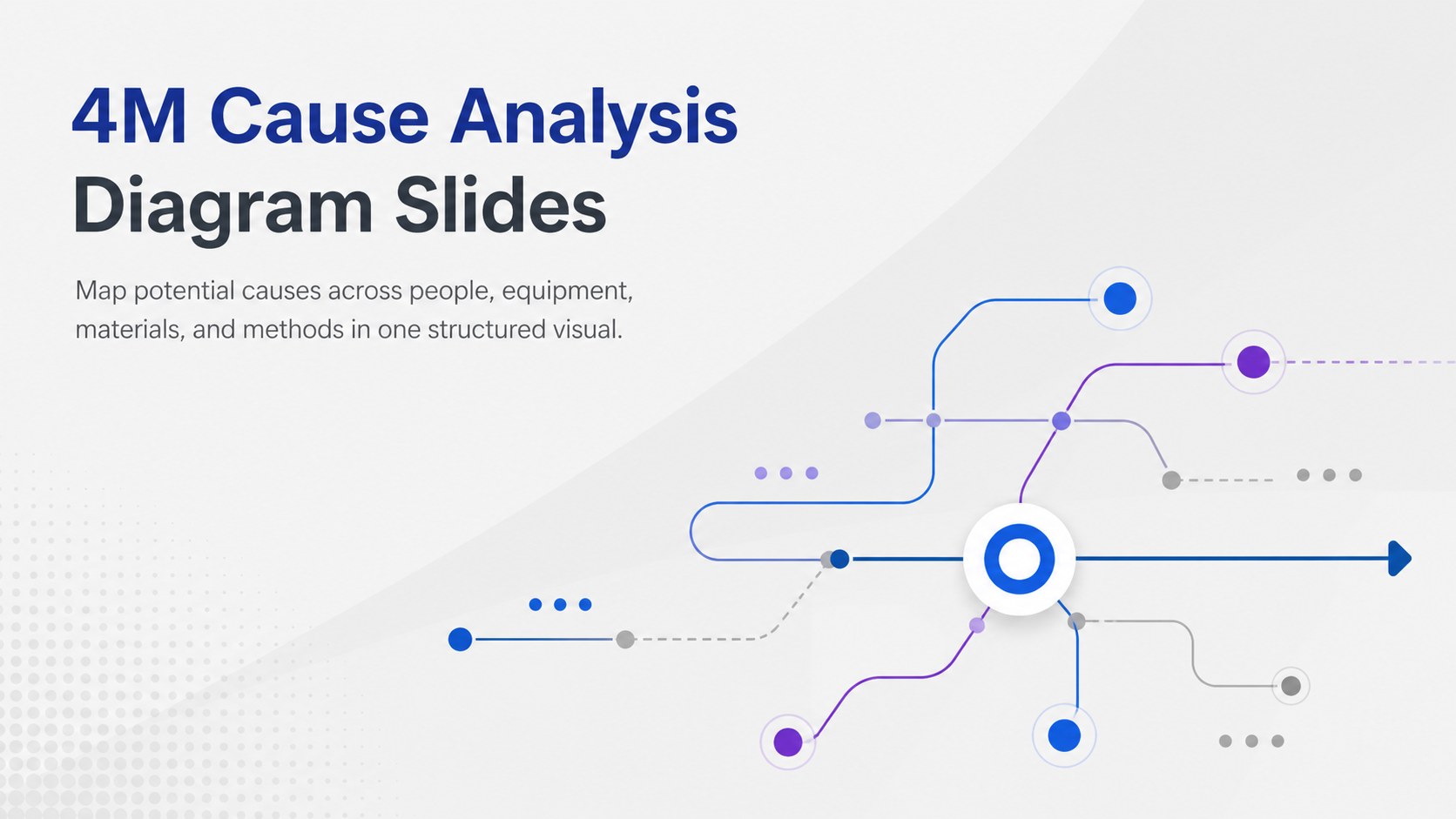 4M Cause Analysis
Diagram Slides

Map potential causes across people, equipment, materials, and methods in one structured visual.